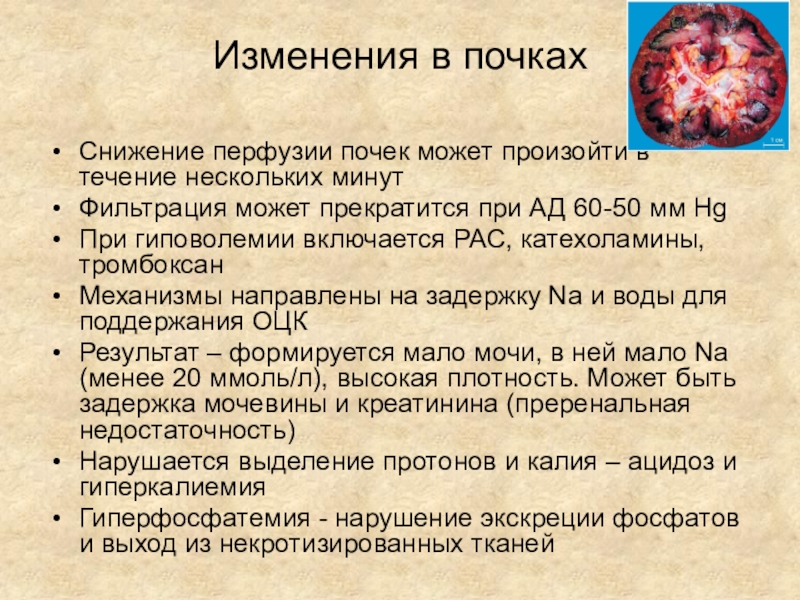 Изменения в почках

1 см

• Снижение перфузии почек может произойти в течение нескольких минут
• Фильтрация может прекратится при АД 60-50 мм Hg
• При гиповолемии включается РАС, катехоламины, тромбоксан
• Механизмы направлены на задержку Na и воды для поддержания ОЦК
• Результат – формируется мало мочи, в ней мало Na (менее 20 ммоль/л), высокая плотность. Может быть задержка мочевины и креатинина (преренальная недостаточность)
• Нарушается выделение протонов и калия – ацидоз и гиперкалиемия
• Гиперфосфатемия - нарушение экскреции фосфатов и выход из некротизированных тканей